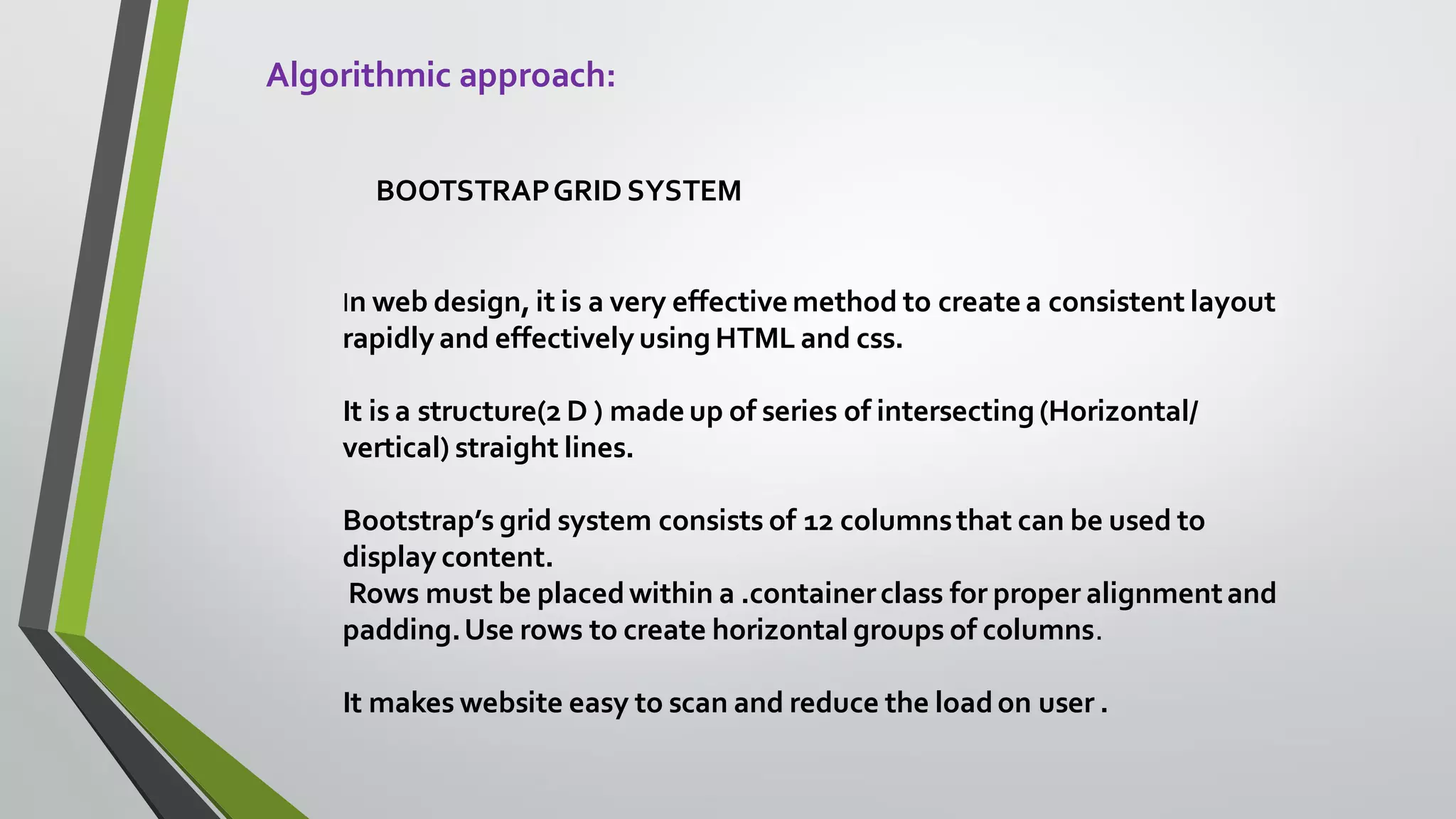 Algorithmic approach:

BOOTSTRAP GRID SYSTEM

In web design, it is a very effective method to create a consistent layout rapidly and effectively using HTML and css.

It is a structure(2 D ) made up of series of intersecting (Horizontal/ vertical) straight lines.

Bootstrap's grid system consists of 12 columns that can be used to display content.
Rows must be placed within a .container class for proper alignment and padding. Use rows to create horizontal groups of columns.

It makes website easy to scan and reduce the load on user .